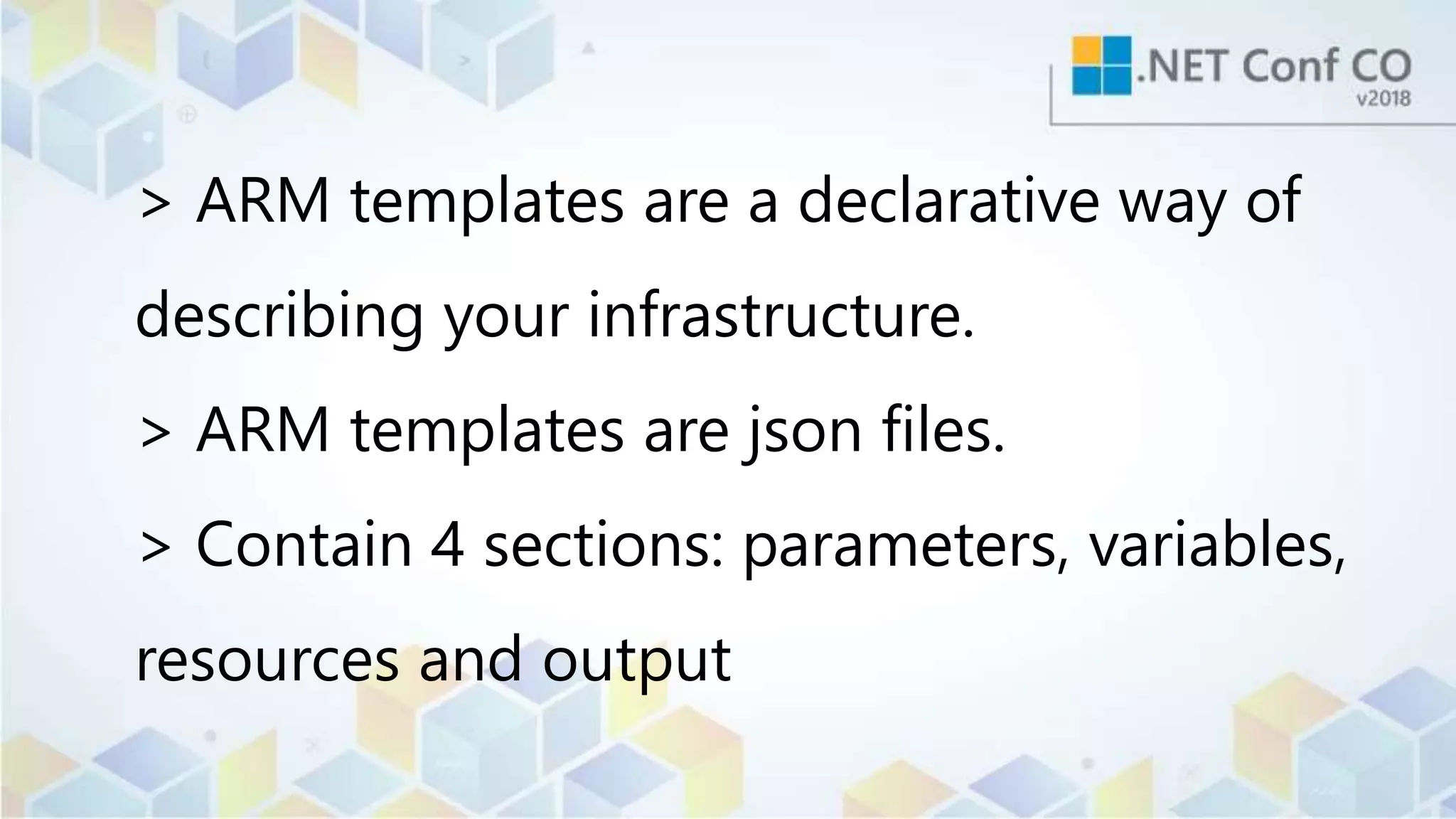 .NET Conf CO
v2018

> ARM templates are a declarative way of describing your infrastructure.

> ARM templates are json files.

> Contain 4 sections: parameters, variables, resources and output